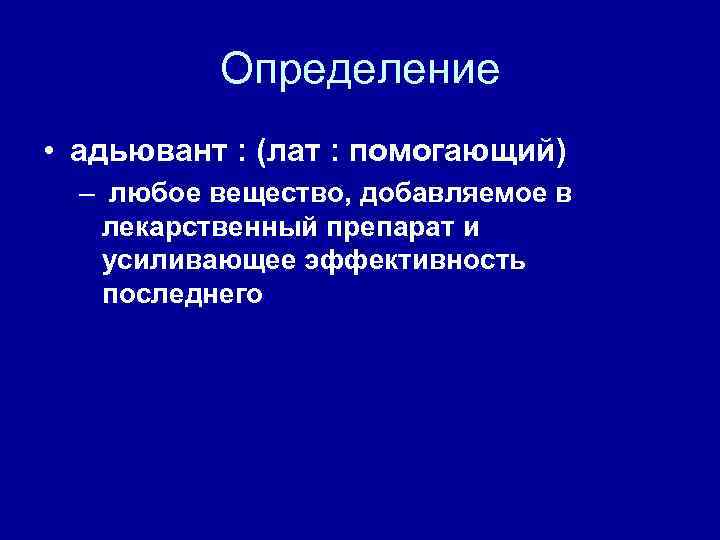 Определение

• адьювант : (лат : помогающий)

– любое вещество, добавляемое в лекарственный препарат и усиливающее эффективность последнего